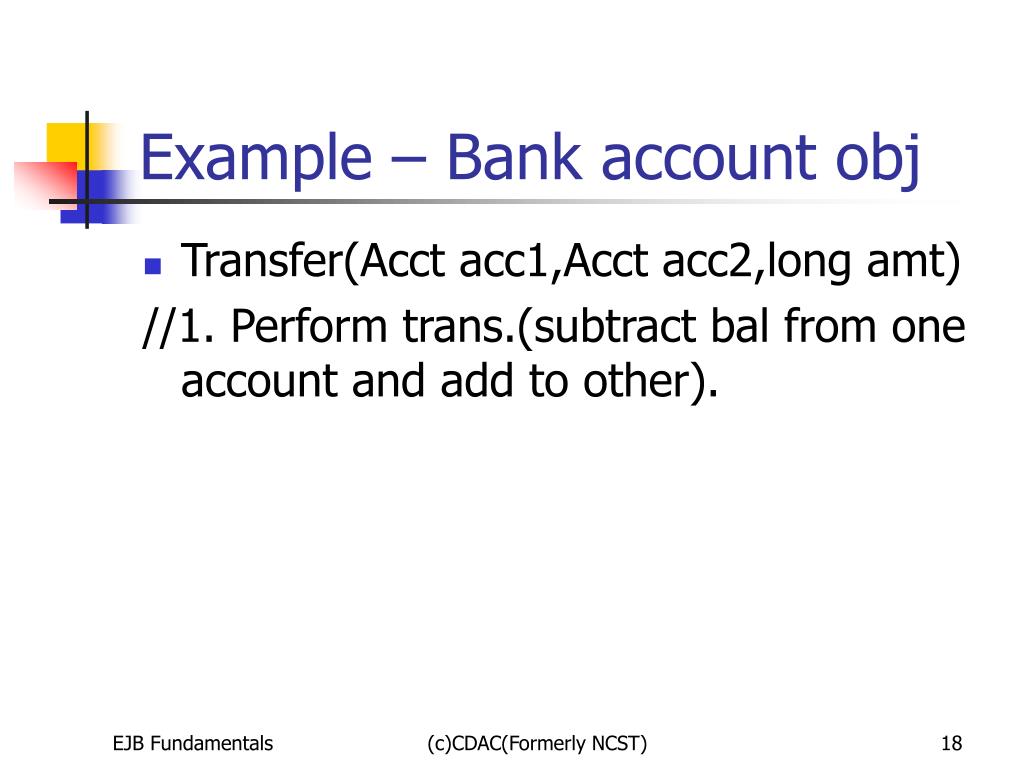 Example – Bank account obj

Transfer(Acct acc1,Acct acc2,long amt)

//1. Perform trans.(subtract bal from one account and add to other).

EJB Fundamentals

(c)CDAC(Formerly NCST)

18